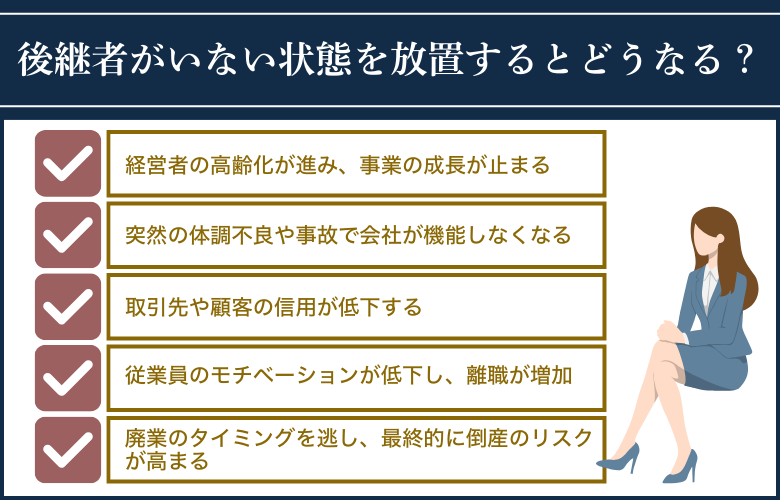 後継者がいない状態を放置するとどうなる？

経営者の高齢化が進み、事業の成長が止まる

突然の体調不良や事故で会社が機能しなくなる

取引先や顧客の信用が低下する

従業員のモチベーションが低下し、離職が増加

廃業のタイミングを逃し、最終的に倒産のリスクが高まる